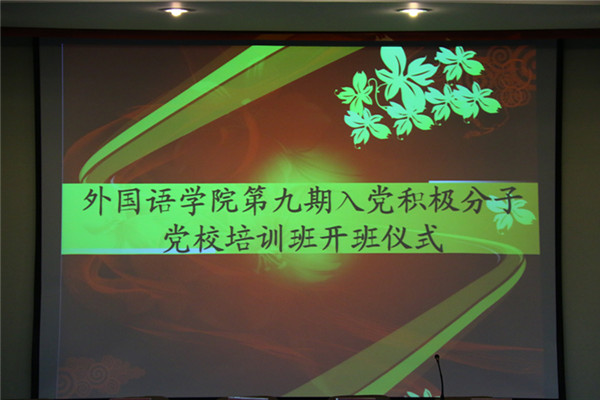 外国语学院第九期入党积极分子
党校培训班开班仪式